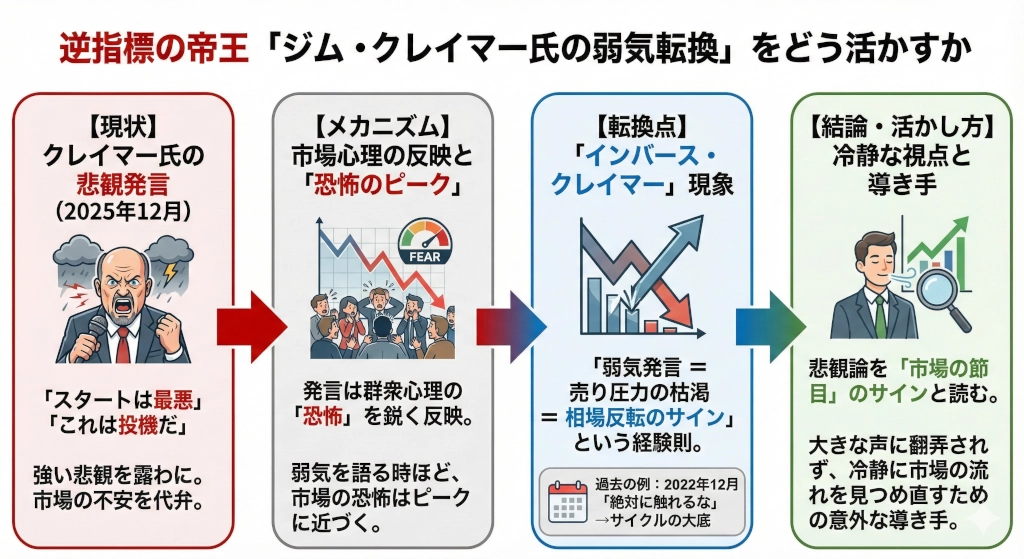 逆指標の帝王「ジム・クレイマー氏の弱気転換」をどう活かすか

【現状】
クレイマー氏の
悲観発言
(2025年12月)

「スタートは最悪」
「これは投機だ」

強い悲観を露わに。
市場の不安を代弁。

【メカニズム】
市場心理の反映と
「恐怖のピーク」

FEAR

発言は群衆心理の
「恐怖」を鋭く反映。

弱気を語る時ほど、
市場の恐怖はピーク
に近づく。

【転換点】
「インバース・
クレイマー」現象

「弱気発言 =
売り圧力の枯渇
= 相場反転のサイン」
という経験則。

過去の例:2022年12月
「絶対に触れるな」
→サイクルの大底

【結論・活かし方】
冷静な視点と
導き手

悲観論を「市場の節目」のサインと読む。

大きな声に翻弄されず、冷静に市場の流れを見つめ直すための意外な導き手。